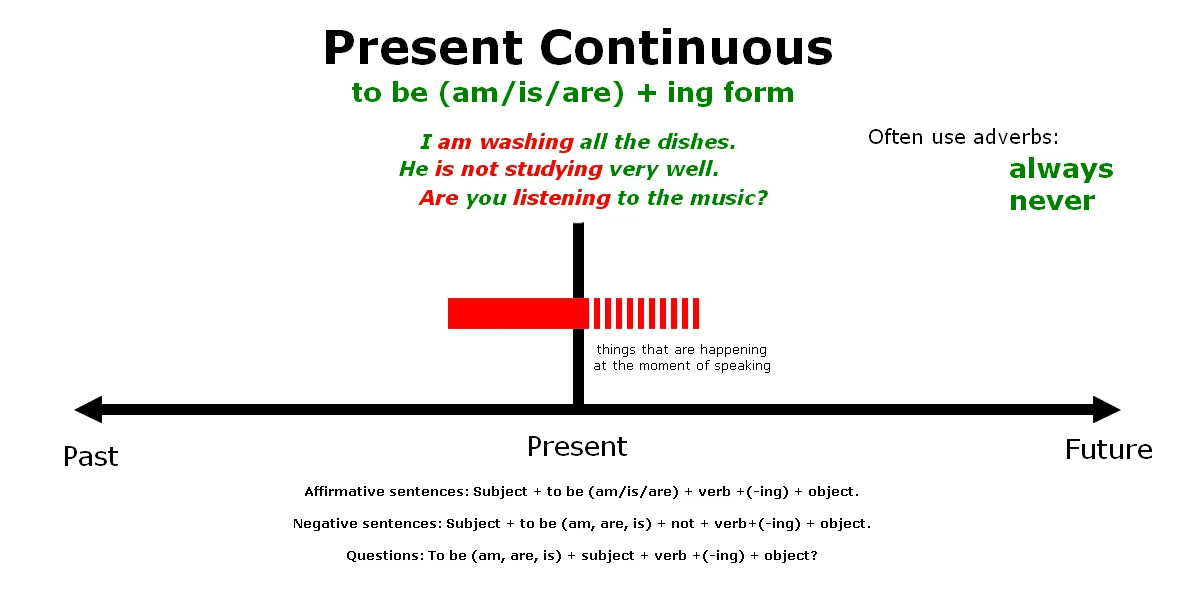 Present Continuous
to be (am/is/are) + ing form

I am washing all the dishes.
He is not studying very well.
Are you listening to the music?

Often use adverbs:
always
never

things that are happening at the moment of speaking

Past
Present
Future

Affirmative sentences: Subject + to be (am/is/are) + verb +(-ing) + object.

Negative sentences: Subject + to be (am, are, is) + not + verb+(-ing) + object.

Questions: To be (am, are, is) + subject + verb +(-ing) + object?